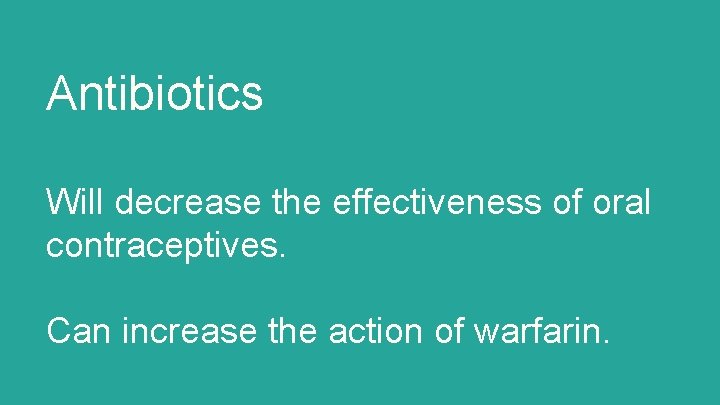 Antibiotics

Will decrease the effectiveness of oral contraceptives.

Can increase the action of warfarin.